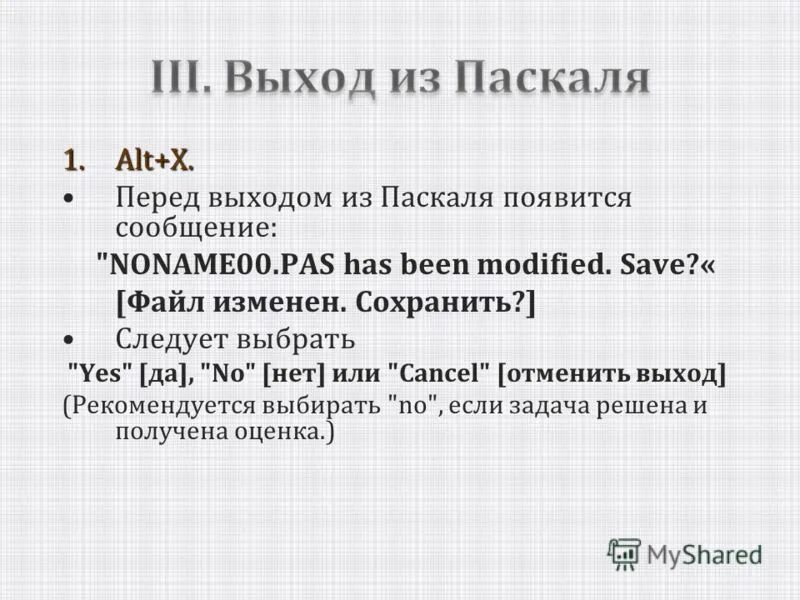 III. Выход из Паскаля

1. Alt+X.

• Перед выходом из Паскаля появится сообщение:

"NONAME00.PAS has been modified. Save?«

[Файл изменен. Сохранить?]

• Следует выбрать

"Yes" [да], "No" [нет] или "Cancel" [отменить выход]

(Рекомендуется выбирать "no", если задача решена и получена оценка.)

MyShared